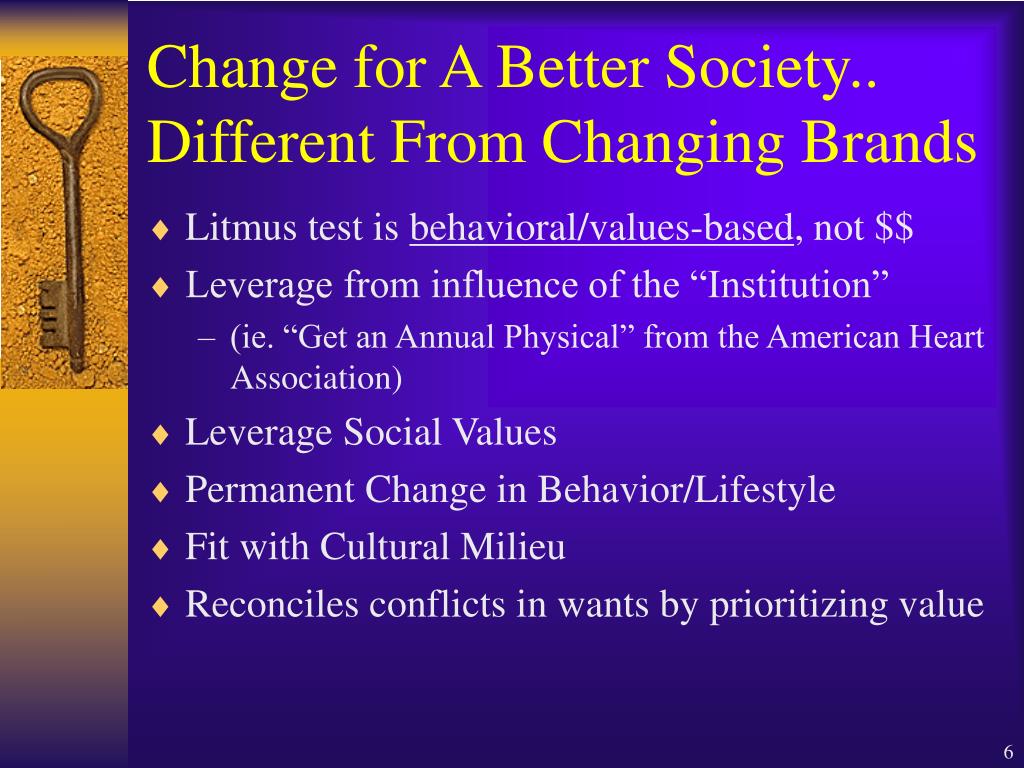 Change for A Better Society.. Different From Changing Brands

♦ Litmus test is behavioral/values-based, not \$\$

♦ Leverage from influence of the “Institution”

– (ie. “Get an Annual Physical” from the American Heart Association)

♦ Leverage Social Values

♦ Permanent Change in Behavior/Lifestyle

♦ Fit with Cultural Milieu

♦ Reconciles conflicts in wants by prioritizing value

6